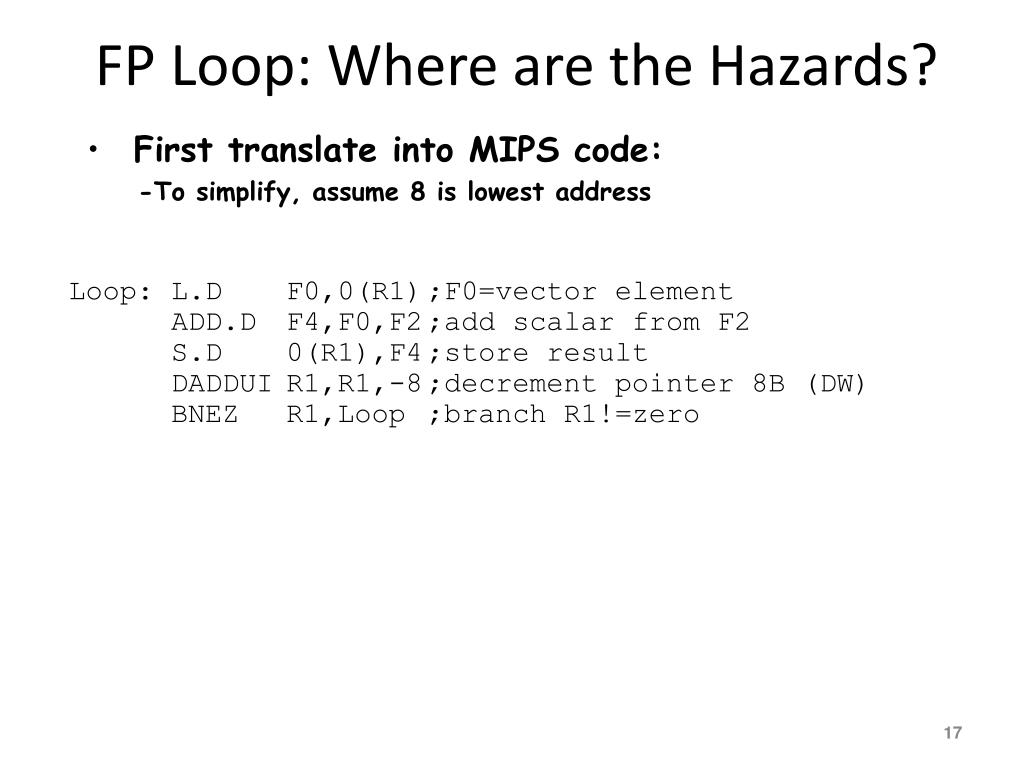 FP Loop: Where are the Hazards?

• First translate into MIPS code:

-To simplify, assume 8 is lowest address

Loop: L.D F0,0(R1) ;F0=vector element
ADD.D F4,F0,F2 ;add scalar from F2
S.D 0(R1),F4 ;store result
DADDUI R1,R1,-8 ;decrement pointer 8B (DW)
BNEZ R1,Loop ;branch R1!=zero

17